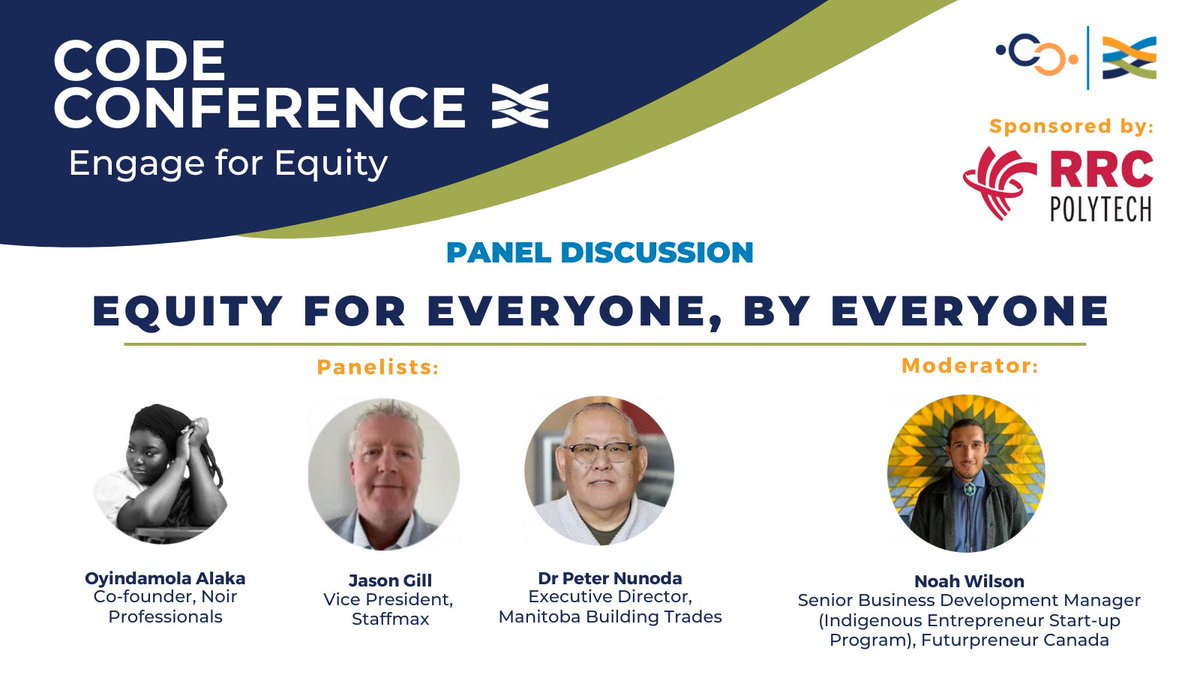 CODE CONFERENCE
Engage for Equity

Sponsored by:
RRC POLYTECH

PANEL DISCUSSION

EQUITY FOR EVERYONE, BY EVERYONE

Panelists:

Oyindamola Alaka
Co-founder, Noir Professionals

Jason Gill
Vice President, Staffmax

Dr Peter Nunoda
Executive Director, Manitoba Building Trades

Moderator:

Noah Wilson
Senior Business Development Manager (Indigenous Entrepreneur Start-up Program), Futurpreneur Canada